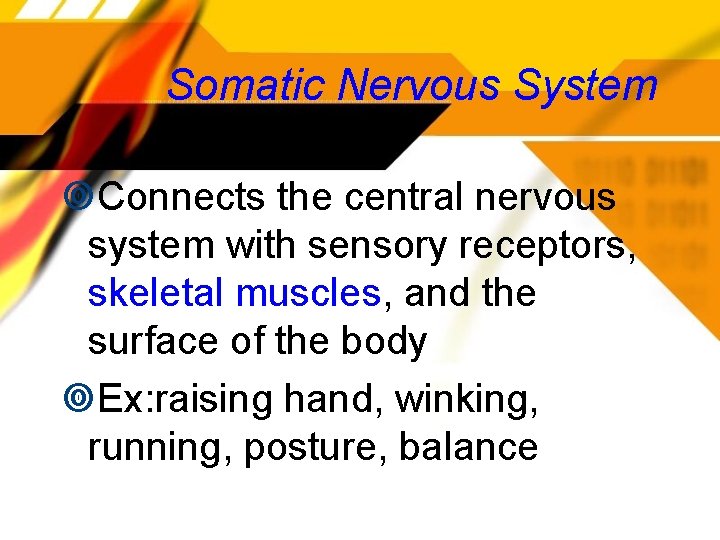 Somatic Nervous System

Connects the central nervous system with sensory receptors, skeletal muscles, and the surface of the body

Ex:raising hand, winking, running, posture, balance